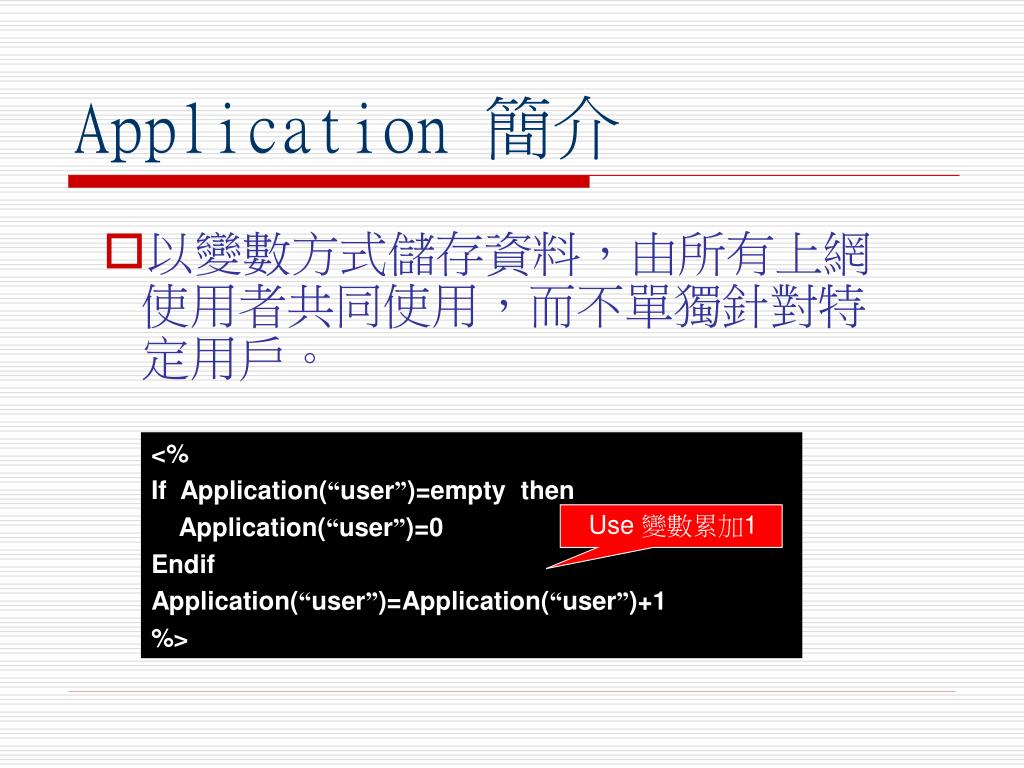 Application 簡介

以變數方式儲存資料，由所有上網使用者共同使用，而不單獨針對特定用戶。

<%
If Application(“user”)=empty then
Application(“user”)=0
Endif
Application(“user”)=Application(“user”)+1
%>

Use 變數累加1